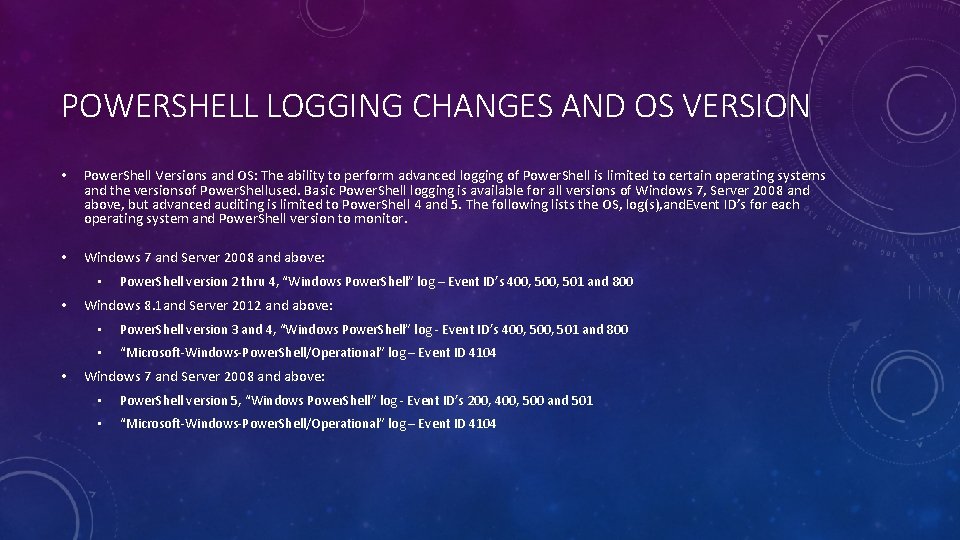 POWERSHELL LOGGING CHANGES AND OS VERSION

• Power.Shell Versions and OS: The ability to perform advanced logging of Power.Shell is limited to certain operating systems and the versionsof Power.Shellused. Basic Power.Shell logging is available for all versions of Windows 7, Server 2008 and above, but advanced auditing is limited to Power.Shell 4 and 5. The following lists the OS, log(s),andEvent ID's for each operating system and Power.Shell version to monitor.

• Windows 7 and Server 2008 and above:

• Power.Shell version 2 thru 4, "Windows Power.Shell" log – Event ID's 400, 500, 501 and 800

• Windows 8.1 and Server 2012 and above:

• Power.Shell version 3 and 4, "Windows Power.Shell" log - Event ID's 400, 500, 501 and 800

• "Microsoft-Windows-Power.Shell/Operational" log – Event ID 4104

• Windows 7 and Server 2008 and above:

• Power.Shell version 5, "Windows Power.Shell" log - Event ID's 200, 400, 500 and 501

• "Microsoft-Windows-Power.Shell/Operational" log – Event ID 4104